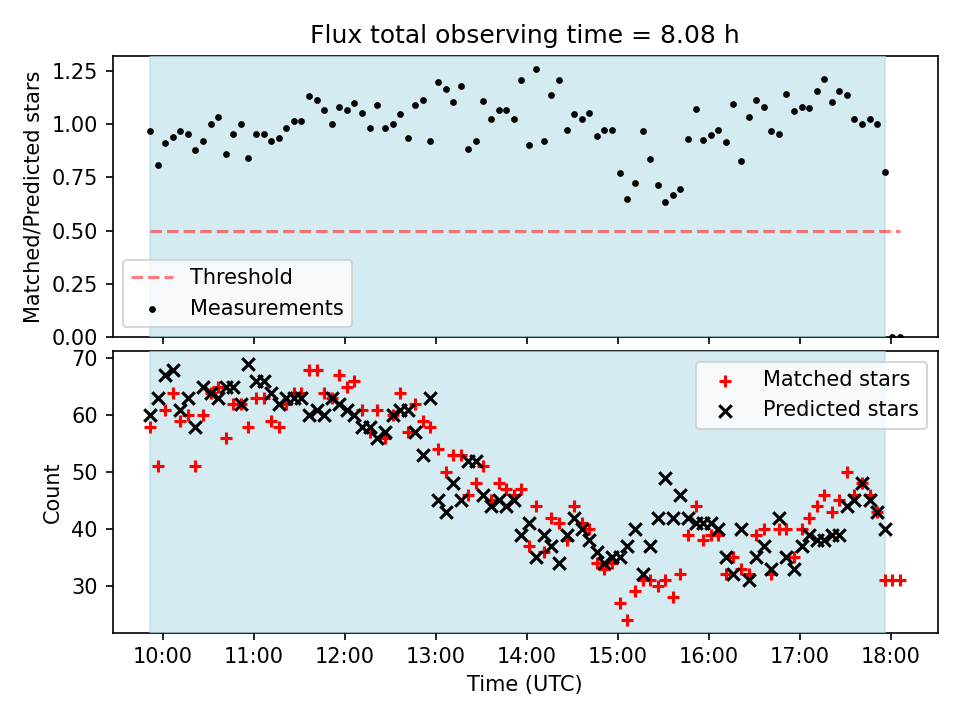 Flux total observing time = 8.08 h

Matched/Predicted stars

1.25
1.00
0.75
0.50
0.25
0.00

Threshold
Measurements

Count

70
60
50
40
30

Matched stars
Predicted stars

10:00
11:00
12:00
13:00
14:00
15:00
16:00
17:00
18:00

Time (UTC)